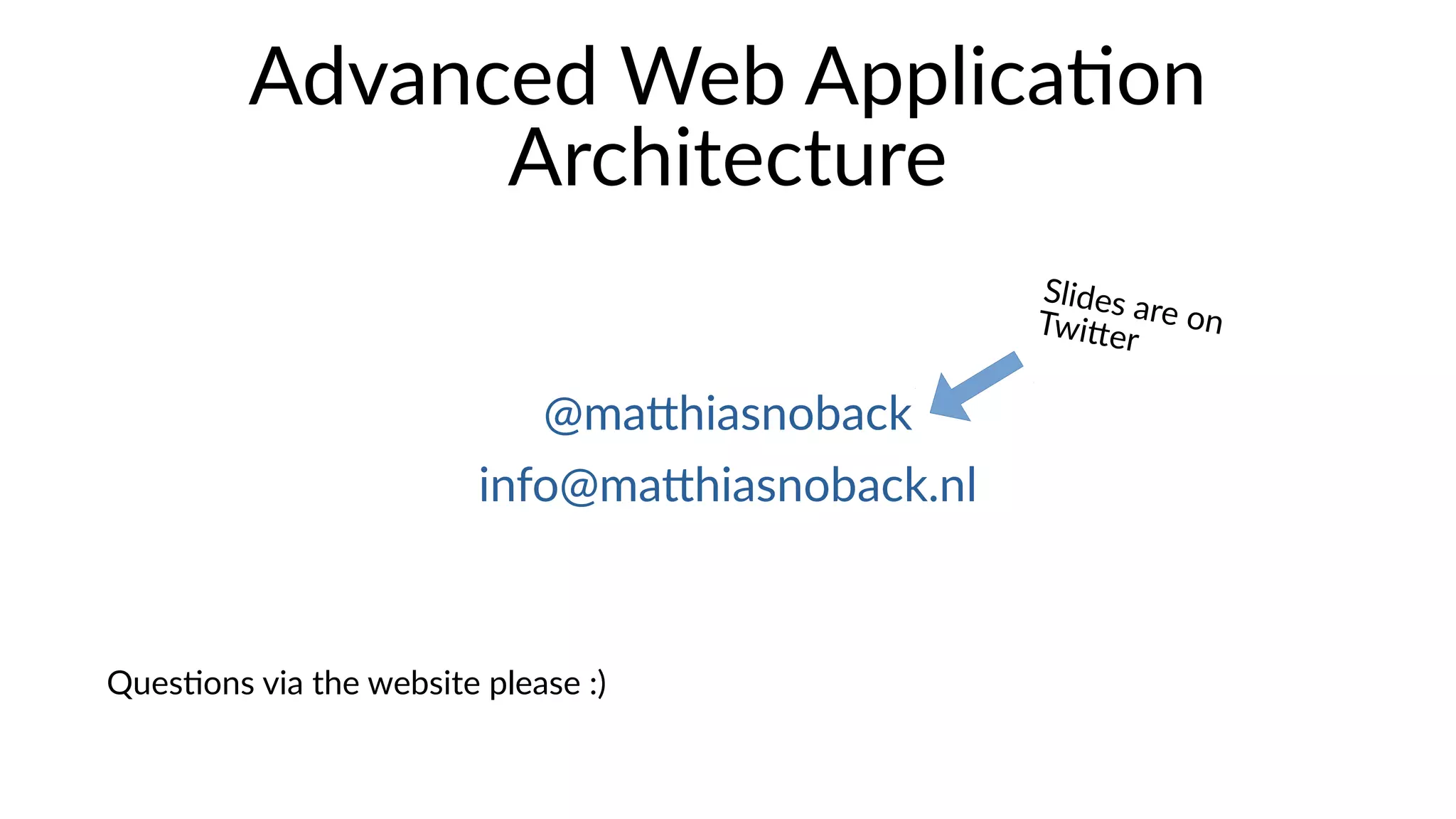 Advanced Web Application Architecture

Slides are on Twitter

@matthiasnoback

info@matthiasnoback.nl

Questions via the website please :)